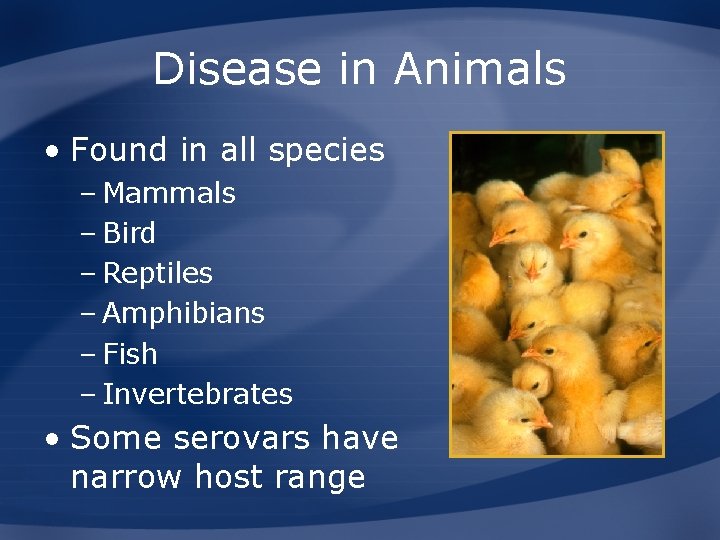 Disease in Animals

• Found in all species
– Mammals
– Bird
– Reptiles
– Amphibians
– Fish
– Invertebrates
• Some serovars have narrow host range